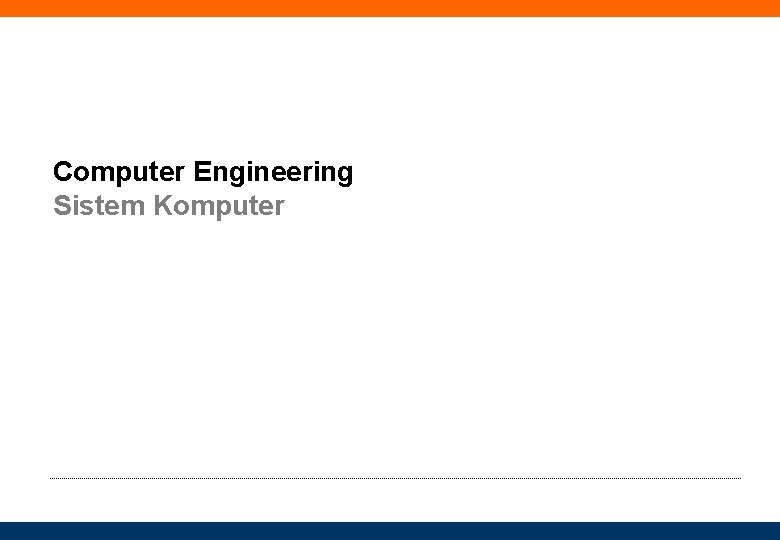 Computer Engineering
Sistem Komputer